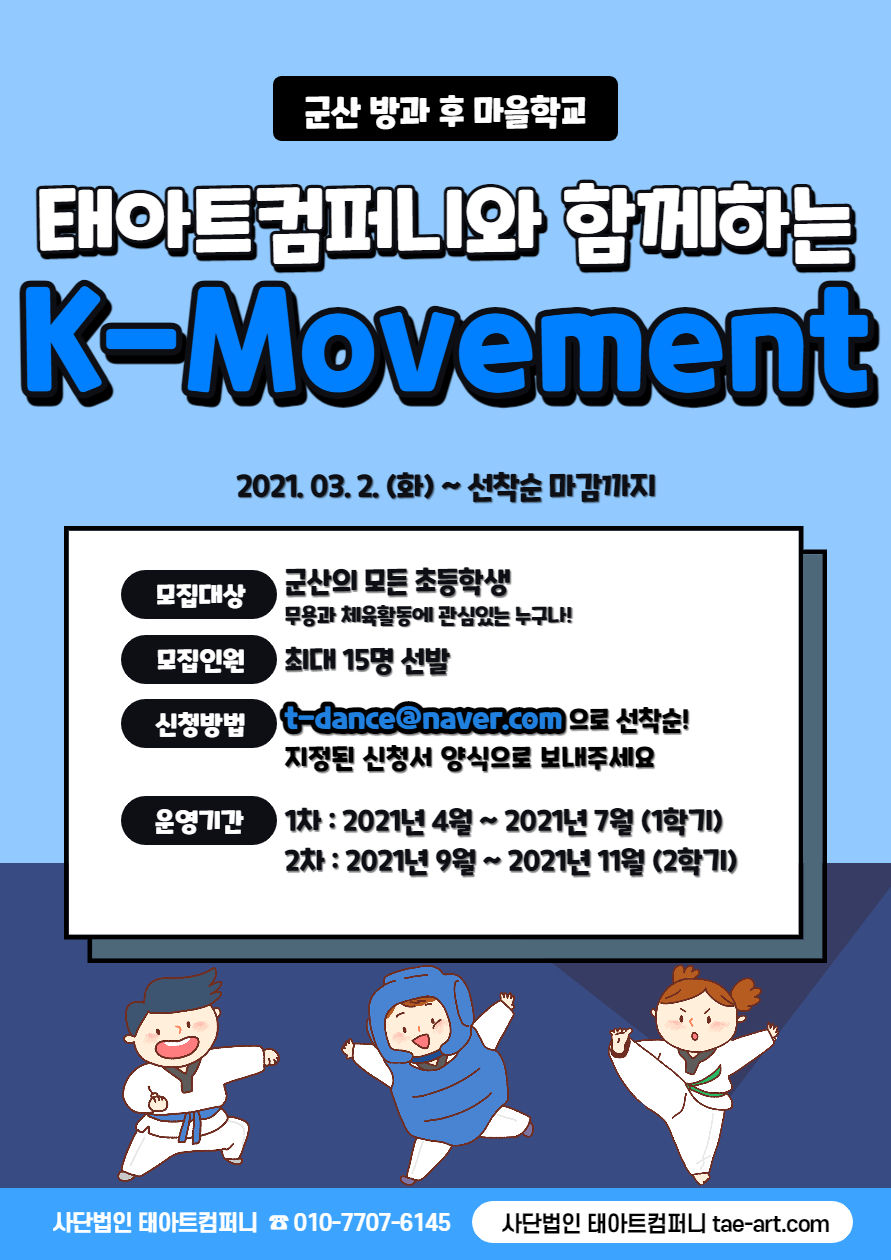 군산 방과 후 마을학교

태아트컴퍼니와 함께하는

K-Movement

2021. 03. 2. (화) ~ 선착순 마감까지

모집대상 군산의 모든 초등학생
무용과 체육활동에 관심있는 누구나!

모집인원 최대 15명 선발

신청방법 t-dance@naver.com 으로 선착순!
지정된 신청서 양식으로 보내주세요

운영기간 1차 : 2021년 4월 ~ 2021년 7월 (1학기)
2차 : 2021년 9월 ~ 2021년 11월 (2학기)

사단법인 태아트컴퍼니 ☎ 010-7707-6145

사단법인 태아트컴퍼니 tae-art.com